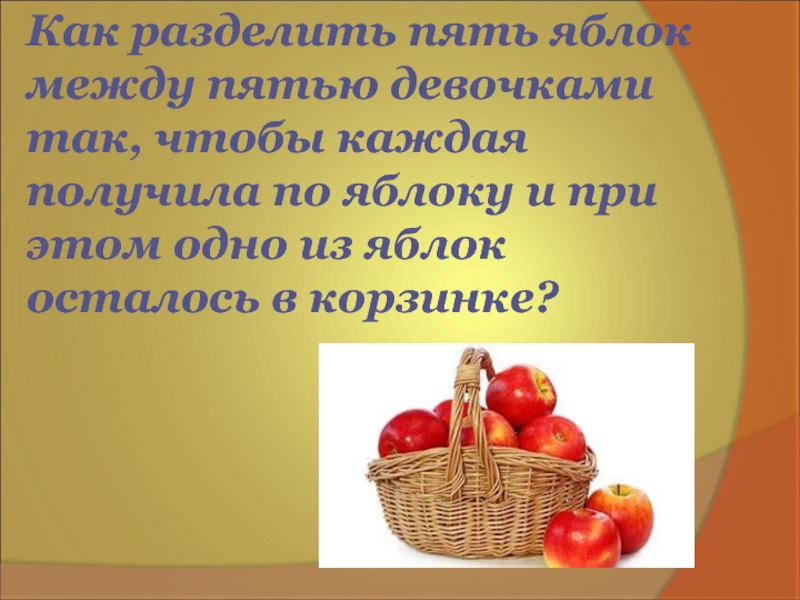 Как разделить пять яблок между пятью девочками так, чтобы каждая получила по яблоку и при этом одно из яблок осталось в корзинке?